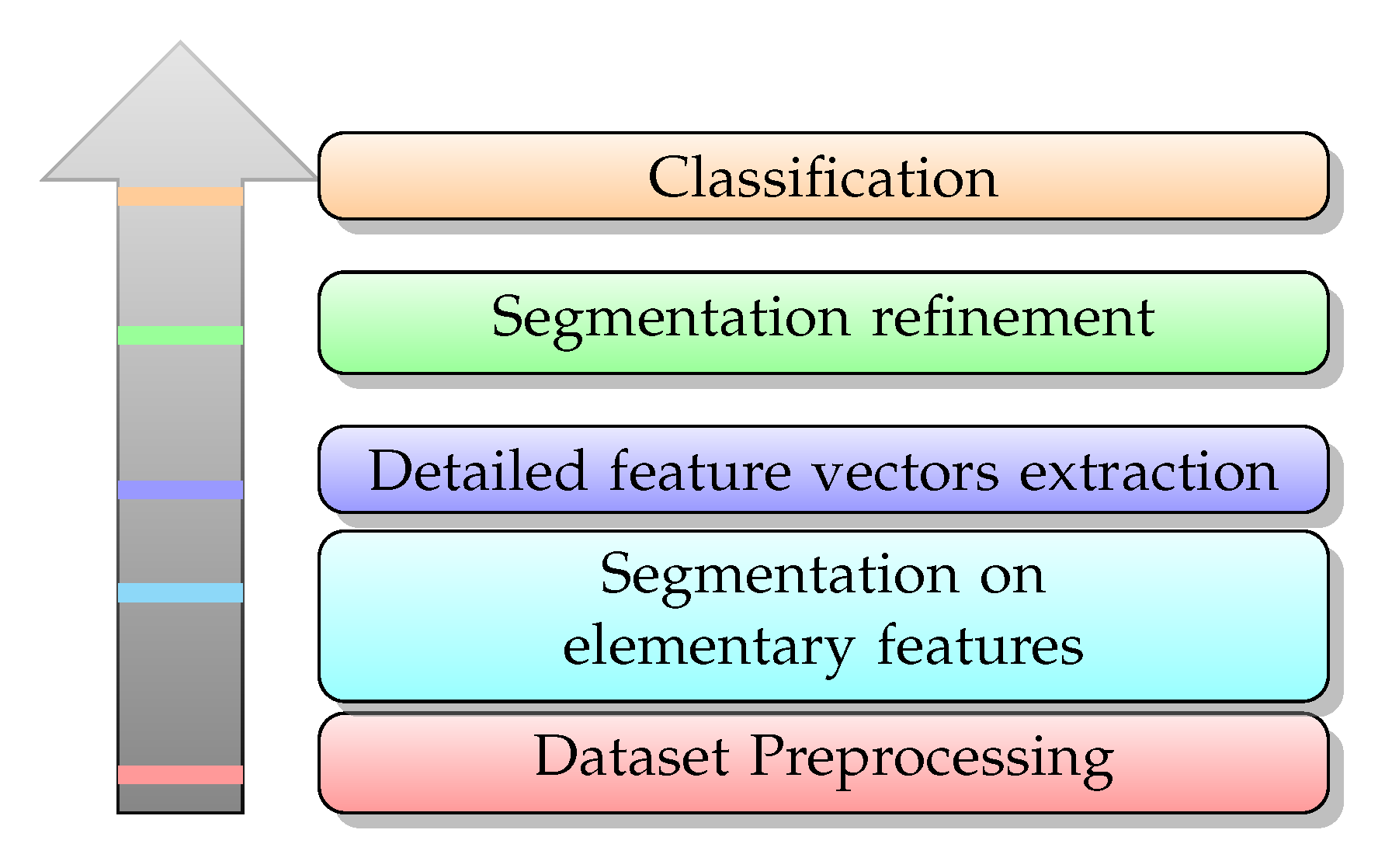 Classification

Segmentation refinement

Detailed feature vectors extraction

Segmentation on elementary features

Dataset Preprocessing